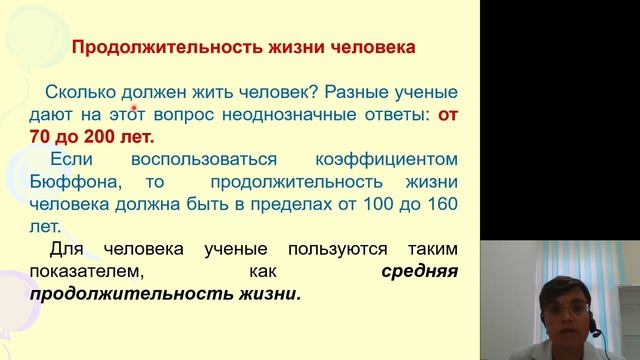 Продолжительность жизни человека

Сколько должен жить человек? Разные ученые дают на этот вопрос неоднозначные ответы: от 70 до 200 лет.

Если воспользоваться коэффициентом Бюффона, то продолжительность жизни человека должна быть в пределах от 100 до 160 лет.

Для человека ученые пользуются таким показателем, как средняя продолжительность жизни.